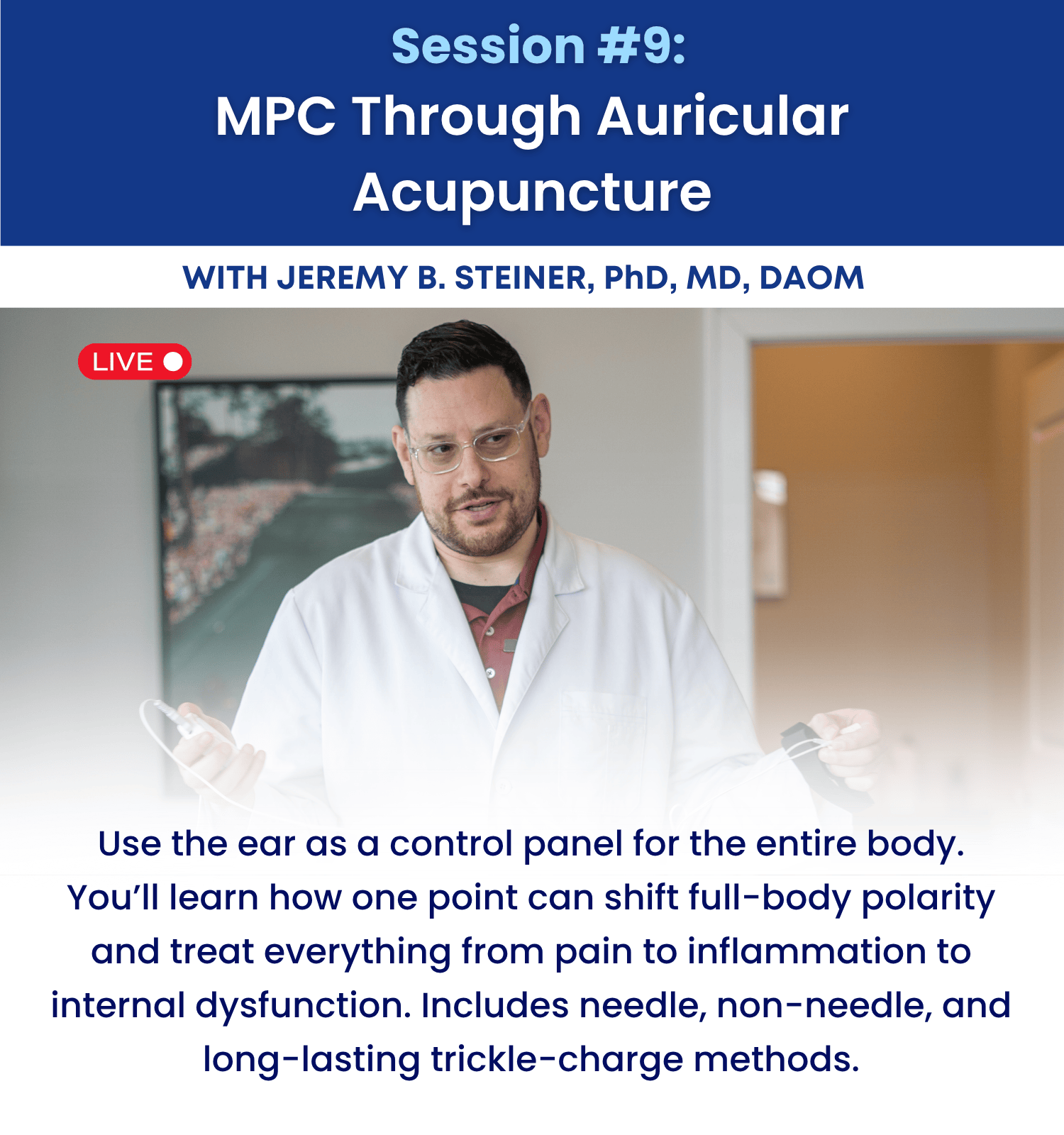 Session #9:
MPC Through Auricular Acupuncture

WITH JEREMY B. STEINER, PhD, MD, DAOM

LIVE

Use the ear as a control panel for the entire body. You'll learn how one point can shift full-body polarity and treat everything from pain to inflammation to internal dysfunction. Includes needle, non-needle, and long-lasting trickle-charge methods.